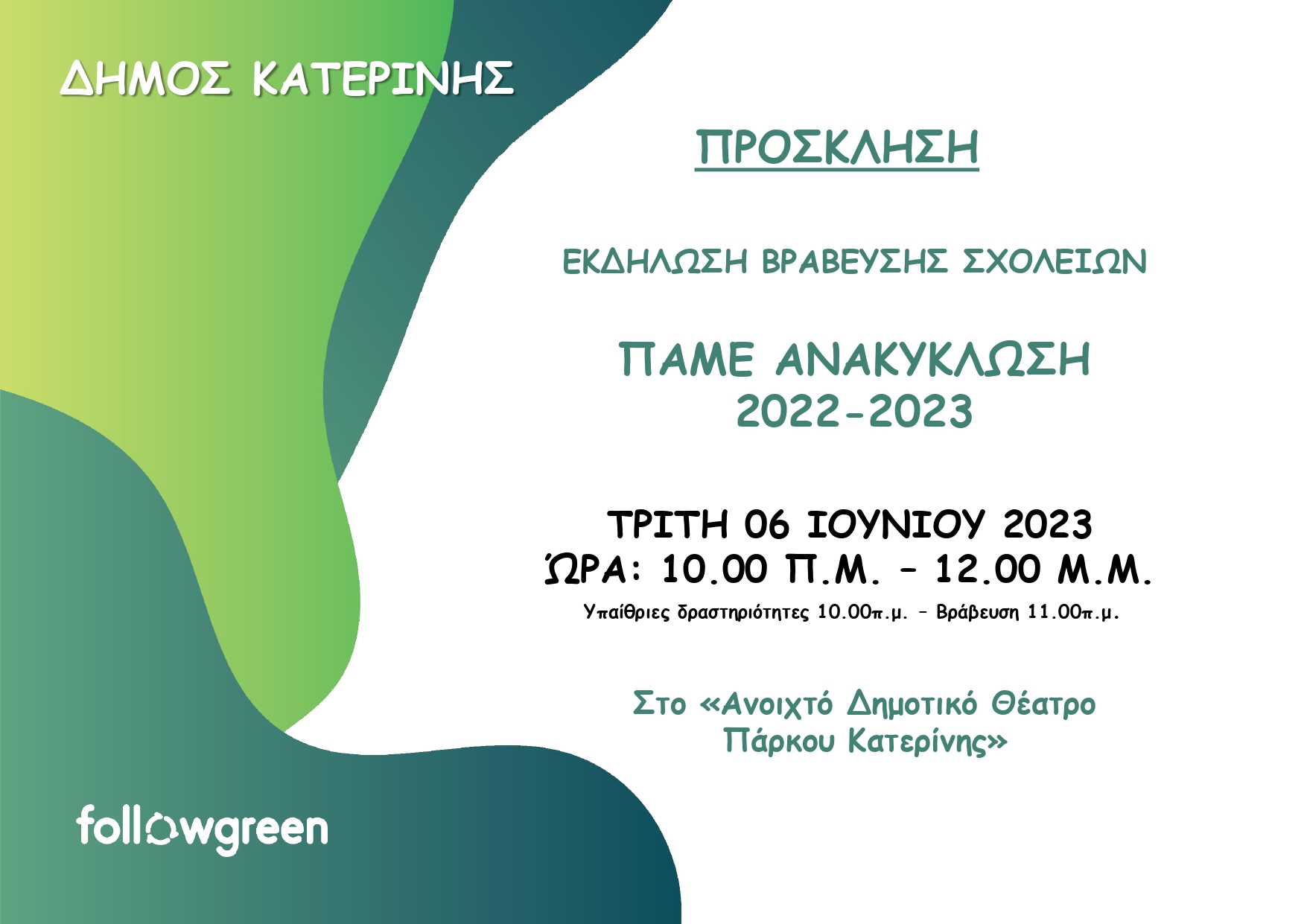 ΔΗΜΟΣ ΚΑΤΕΡΙΝΗΣ

ΠΡΟΣΚΛΗΣΗ

ΕΚΔΗΛΩΣΗ ΒΡΑΒΕΥΣΗΣ ΣΧΟΛΕΙΩΝ

ΠΑΜΕ ΑΝΑΚΥΚΛΩΣΗ
2022-2023

ΤΡΙΤΗ 06 ΙΟΥΝΙΟΥ 2023
ΏΡΑ: 10.00 Π.Μ. – 12.00 Μ.Μ.
Υπαίθριες δραστηριότητες 10.00π.μ. – Βράβευση 11.00π.μ.

Στο «Ανοιχτό Δημοτικό Θέατρο Πάρκου Κατερίνης»

followgreen